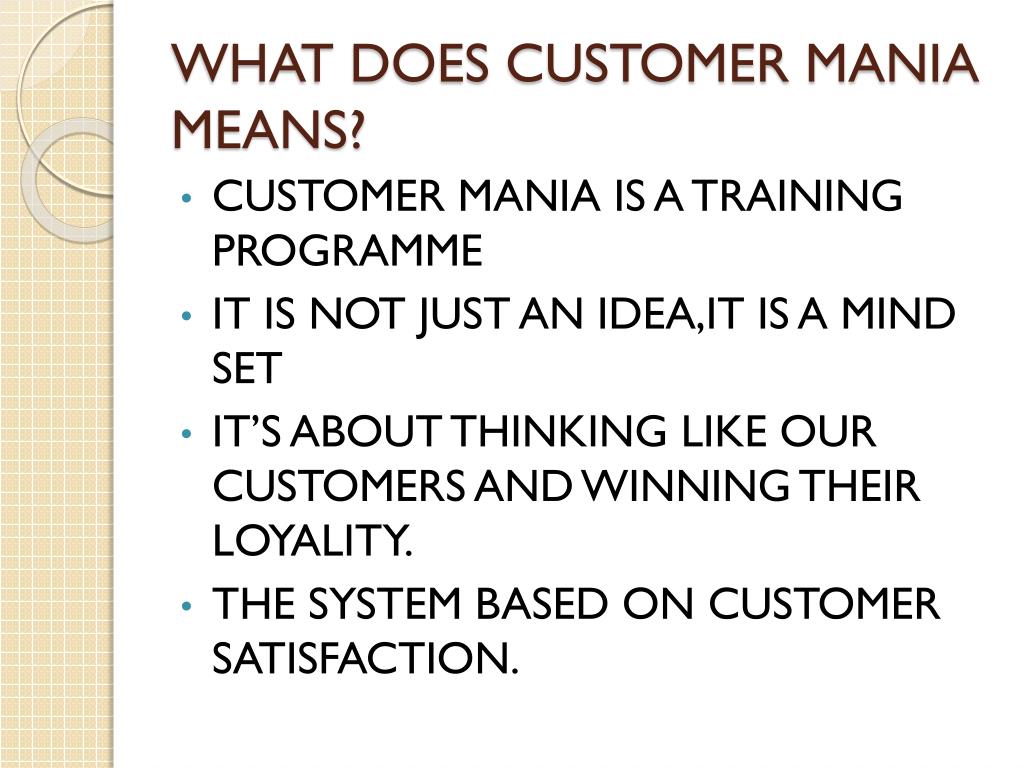 WHAT DOES CUSTOMER MANIA MEANS?

• CUSTOMER MANIA IS A TRAINING PROGRAMME
• IT IS NOT JUST AN IDEA,IT IS A MIND SET
• IT'S ABOUT THINKING LIKE OUR CUSTOMERS AND WINNING THEIR LOYALITY.
• THE SYSTEM BASED ON CUSTOMER SATISFACTION.